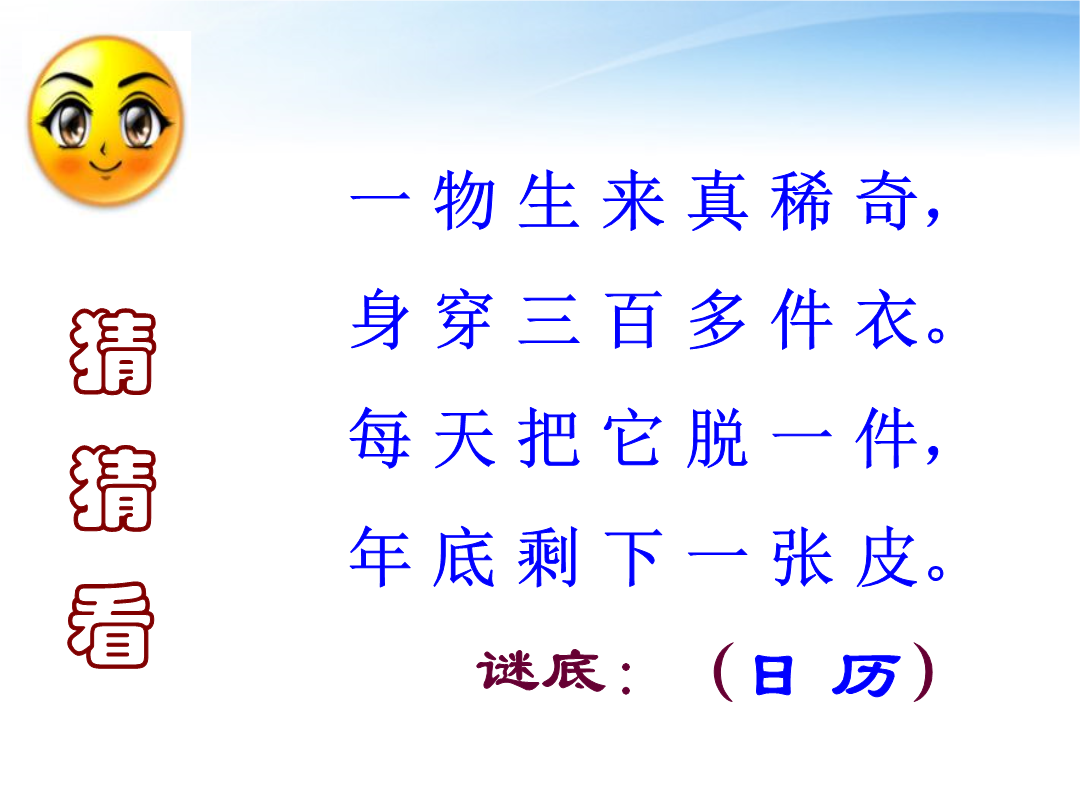 猜猜看

一物生来真稀奇，
身穿三百多件衣。
每天把它脱一件，
年底剩下一张皮。

谜底：（日历）